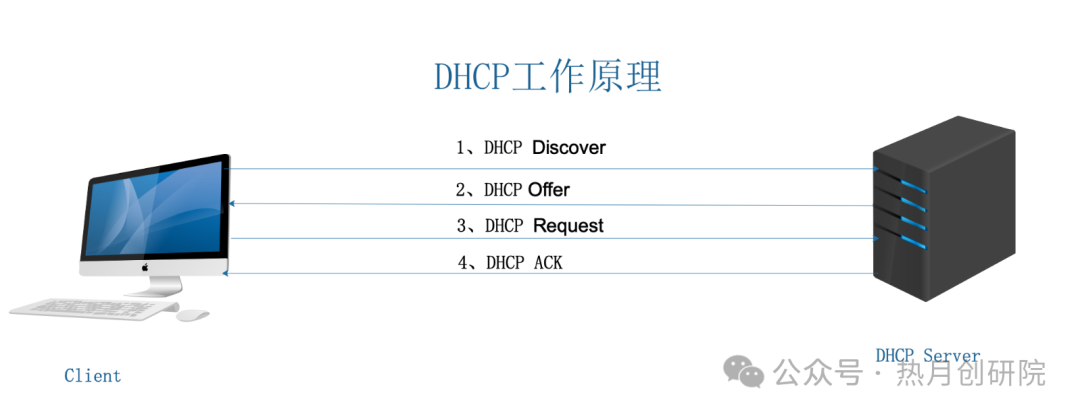 DHCP工作原理

1、DHCP Discover

2、DHCP Offer

3、DHCP Request

4、DHCP ACK

Client

DHCP Server

公众号 · 热月创研院